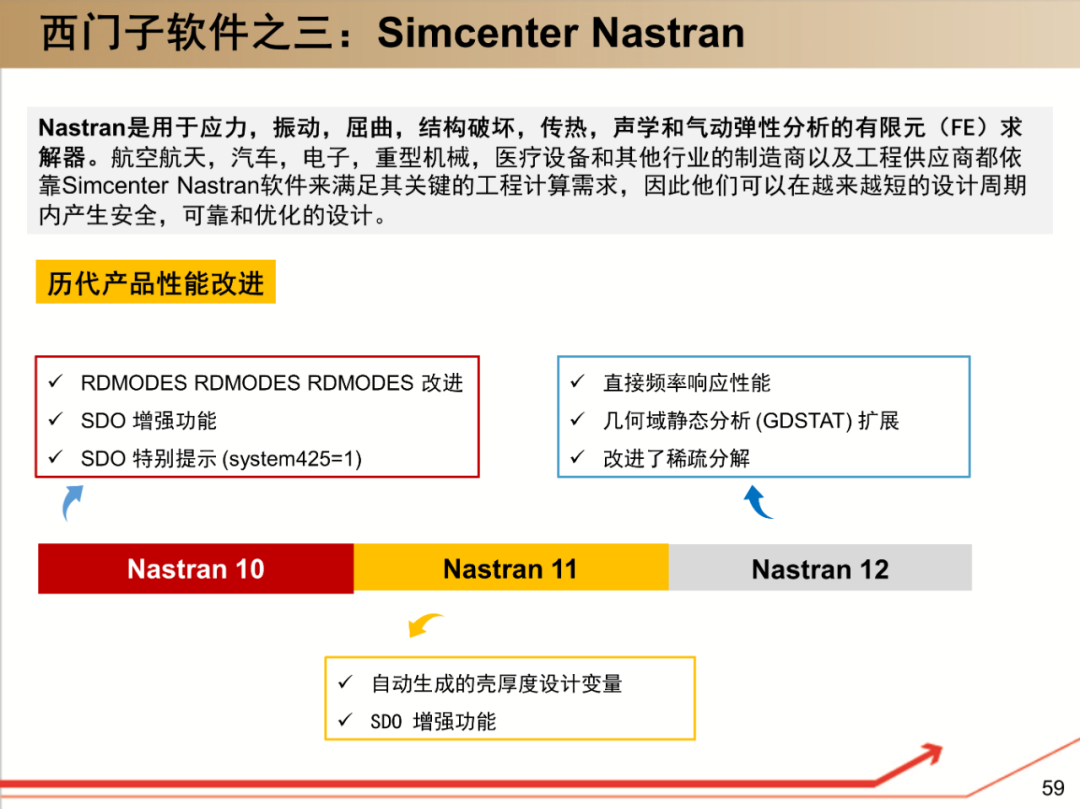 西门子软件之三：Simcenter Nastran

Nastran是用于应力，振动，屈曲，结构破坏，传热，声学和气动弹性分析的有限元（FE）求解器。航空航天，汽车，电子，重型机械，医疗设备和其他行业的制造商以及工程供应商都依靠Simcenter Nastran软件来满足其关键的工程计算需求，因此他们可以在越来越短的设计周期内产生安全，可靠和优化的设计。

历代产品性能改进

✓ RDMODES RDMODES RDMODES 改进
✓ SDO 增强功能
✓ SDO 特别提示 (system425=1)

✓ 直接频率响应性能
✓ 几何域静态分析 (GDSTAT) 扩展
✓ 改进了稀疏分解

Nastran 10

Nastran 11

Nastran 12

✓ 自动生成的壳厚度设计变量
✓ SDO 增强功能

59